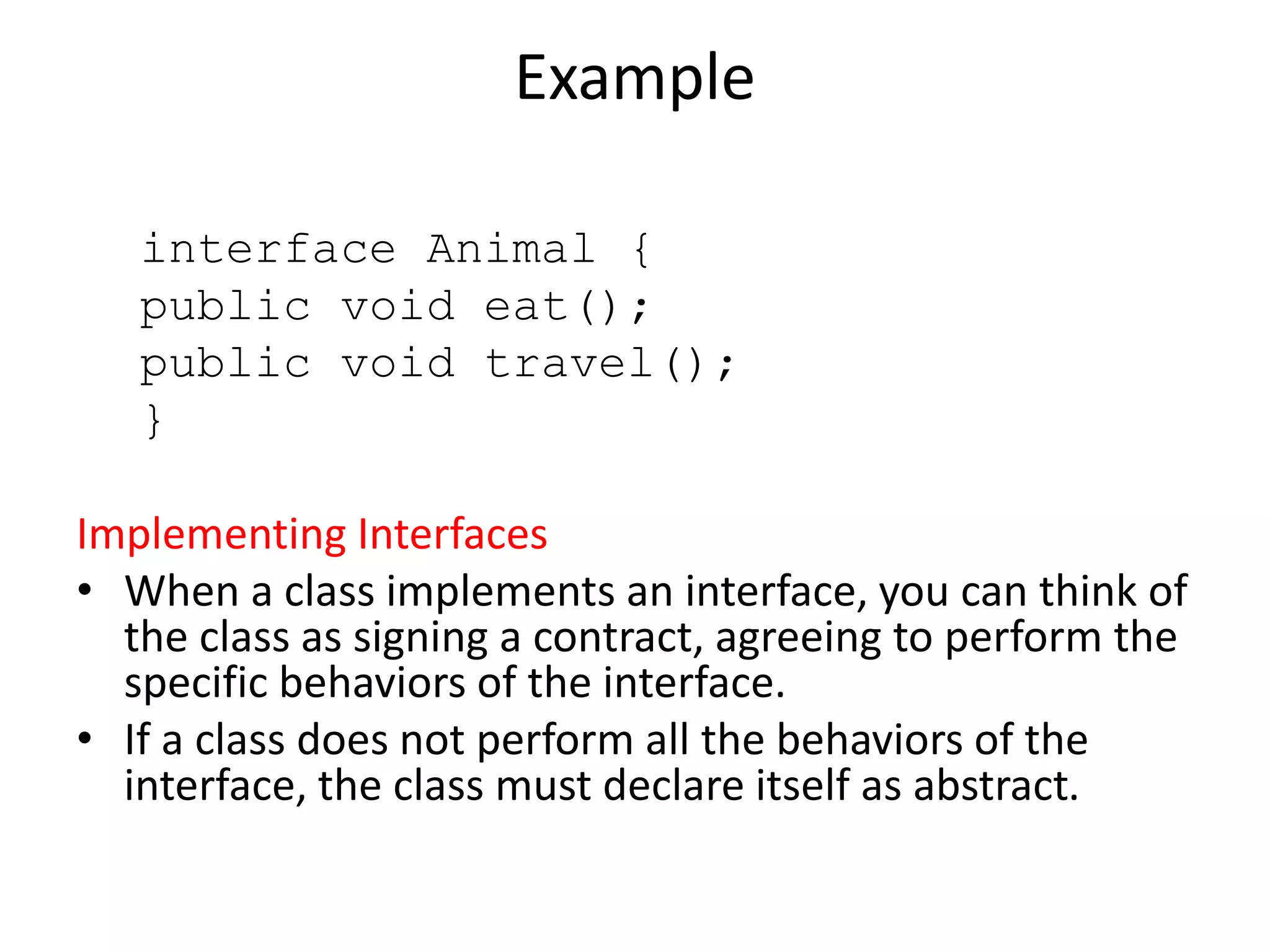 Example

interface Animal {
public void eat();
public void travel();
}

Implementing Interfaces

• When a class implements an interface, you can think of the class as signing a contract, agreeing to perform the specific behaviors of the interface.
• If a class does not perform all the behaviors of the interface, the class must declare itself as abstract.